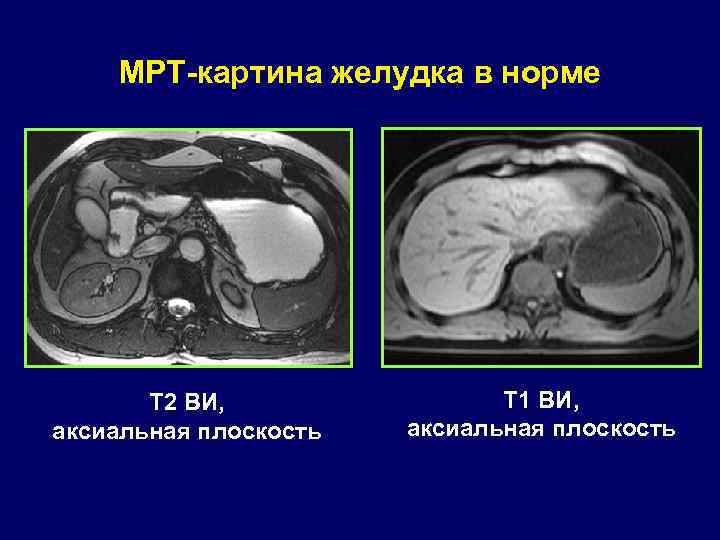 МРТ-картина желудка в норме

Т2 ВИ,
аксиальная плоскость

Т1 ВИ,
аксиальная плоскость